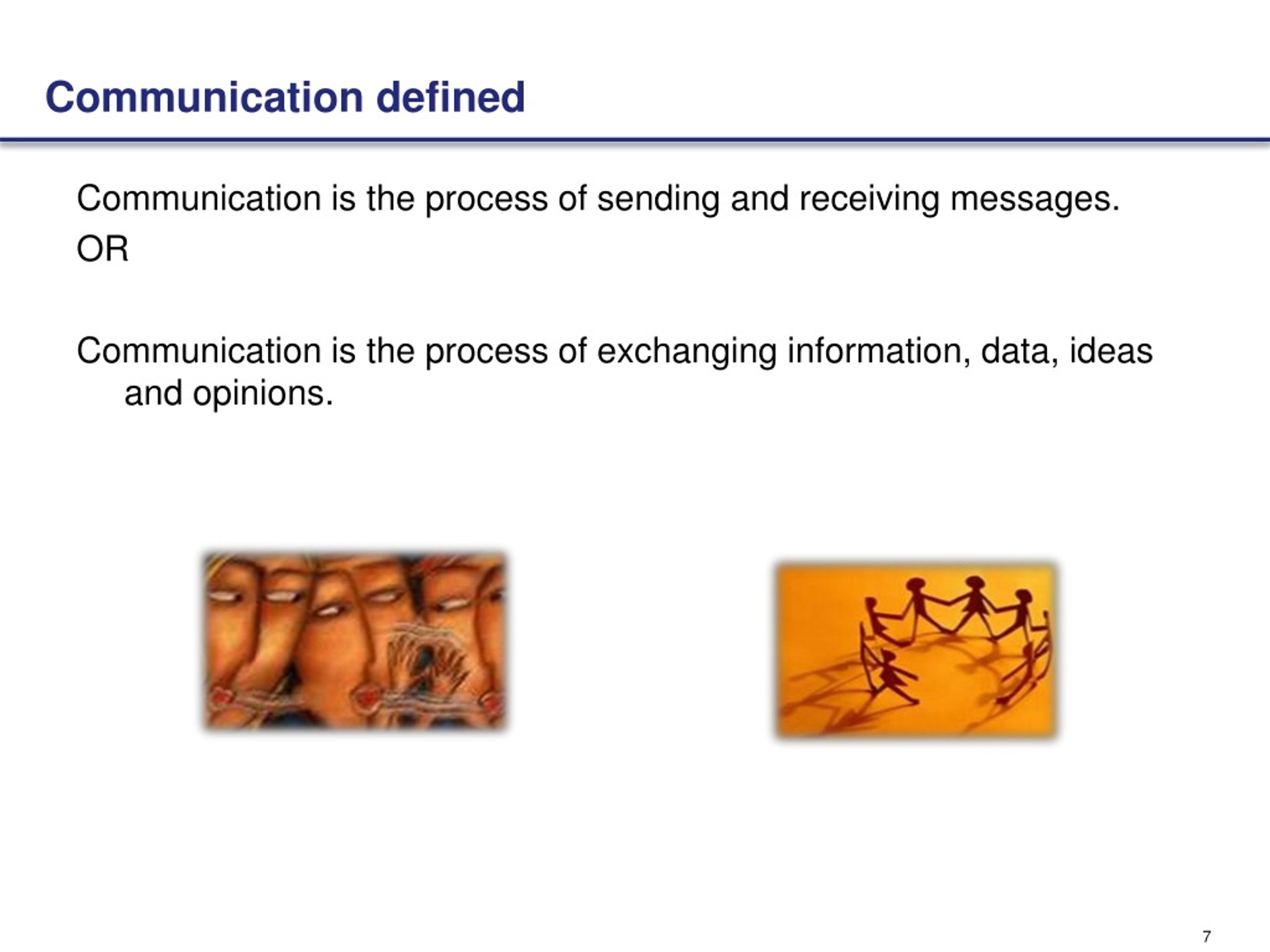 Communication defined

Communication is the process of sending and receiving messages.

OR

Communication is the process of exchanging information, data, ideas and opinions.

7